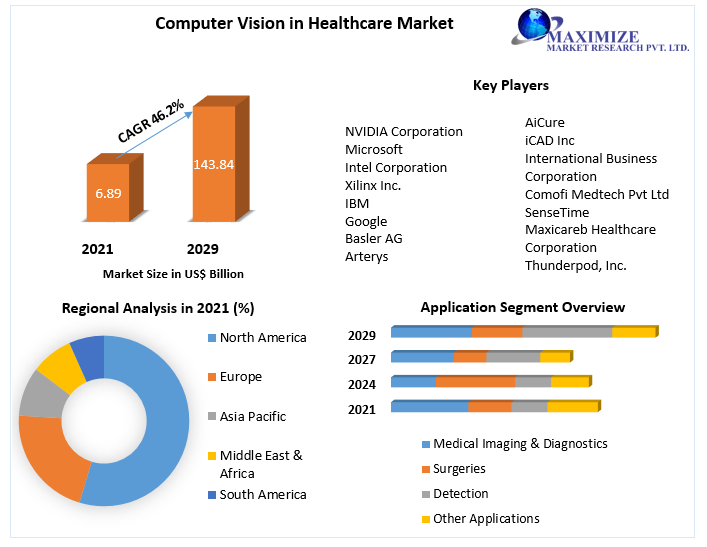 Computer Vision in Healthcare Market

MAXIMIZE
MARKET RESEARCH PVT. LTD.

CAGR 46.2%

6.89

143.84

2021

2029

Market Size in US$ Billion

Key Players

NVIDIA Corporation
Microsoft
Intel Corporation
Xilinx Inc.
IBM
Google
Basler AG
Arterys

AiCure
iCAD Inc
International Business Corporation
Comofi Medtech Pvt Ltd
SenseTime
Maxicareb Healthcare Corporation
Thunderpod, Inc.

Regional Analysis in 2021 (%)

North America
Europe
Asia Pacific
Middle East & Africa
South America

Application Segment Overview

2029
2027
2024
2021

Medical Imaging & Diagnostics
Surgeries
Detection
Other Applications